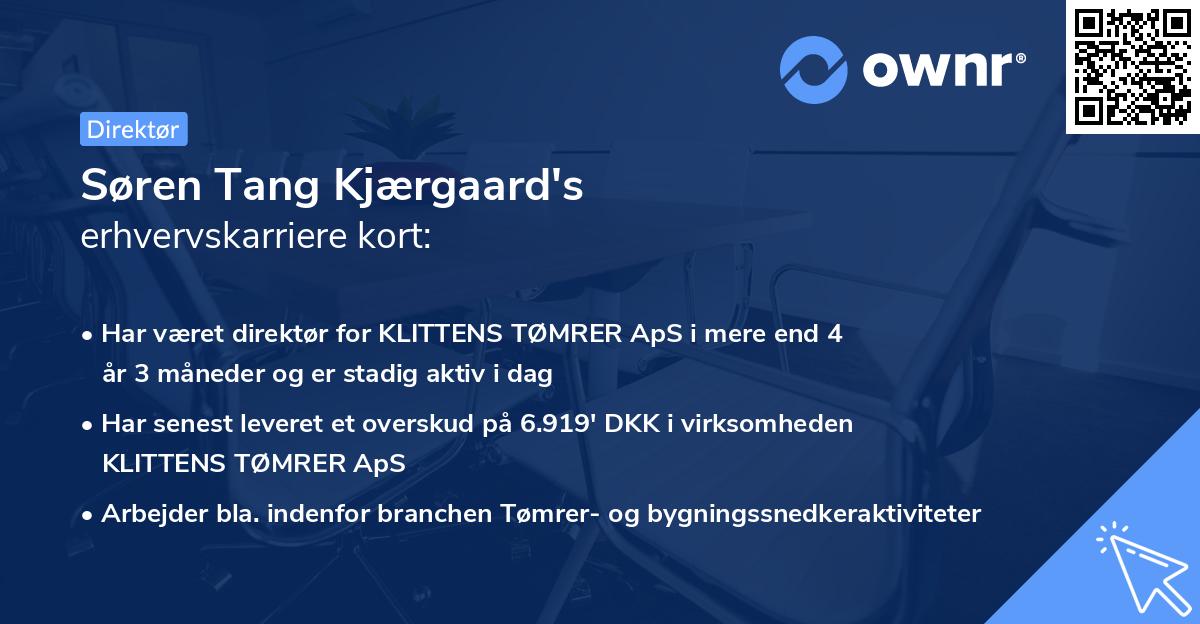 ownr®

Direktør

Søren Tang Kjærgaard's
erhvervskarriere kort:

• Har været direktør for KLITTENS TØMRER ApS i mere end 4 år 3 måneder og er stadig aktiv i dag

• Har senest leveret et overskud på 6.919' DKK i virksomheden KLITTENS TØMRER ApS

• Arbejder bla. indenfor branchen Tømrer- og bygningssnedkeraktiviteter